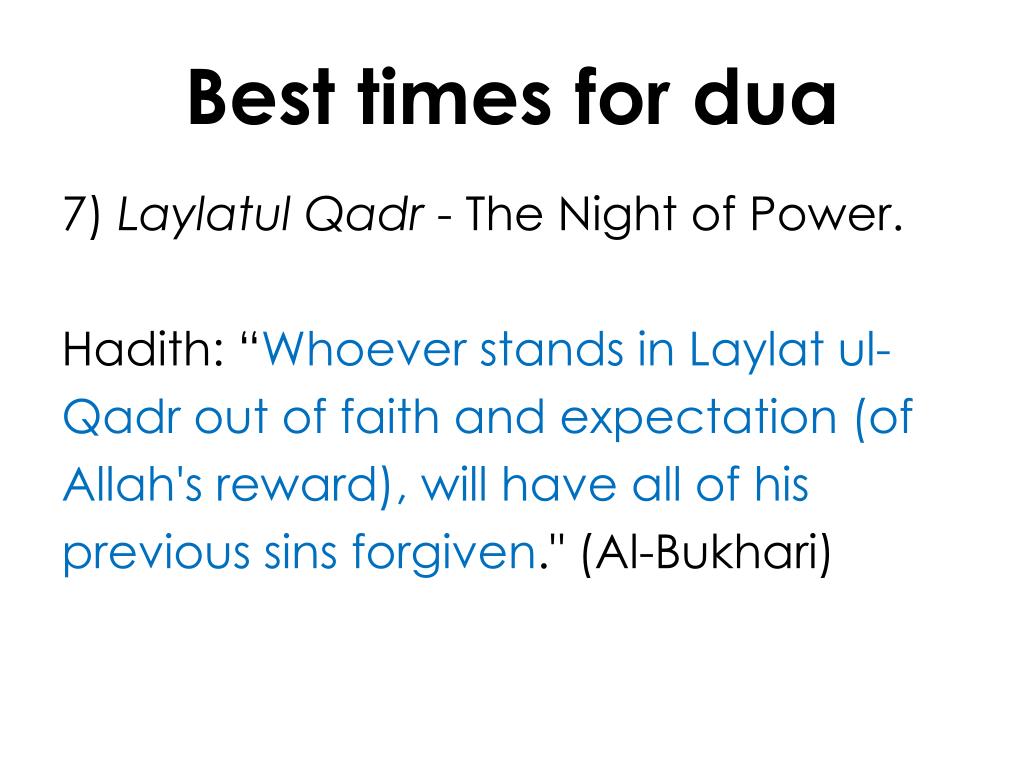 Best times for dua

7) Laylatul Qadr - The Night of Power.

Hadith: “Whoever stands in Laylat ul-Qadr out of faith and expectation (of Allah's reward), will have all of his previous sins forgiven." (Al-Bukhari)